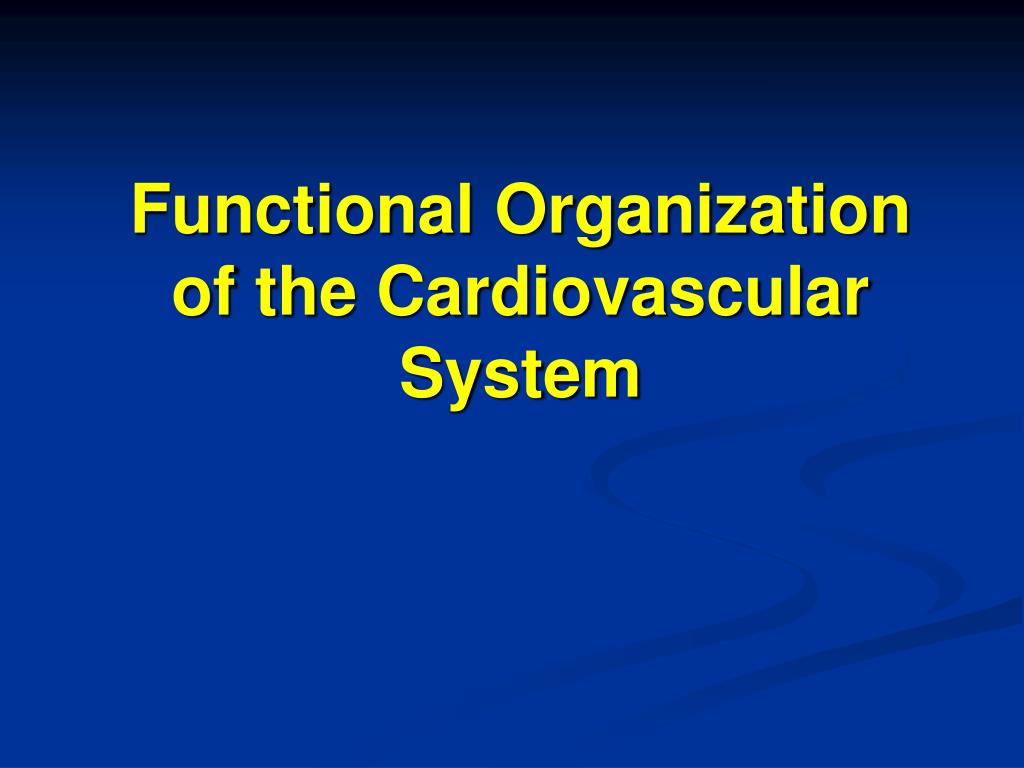 Functional Organization of the Cardiovascular System